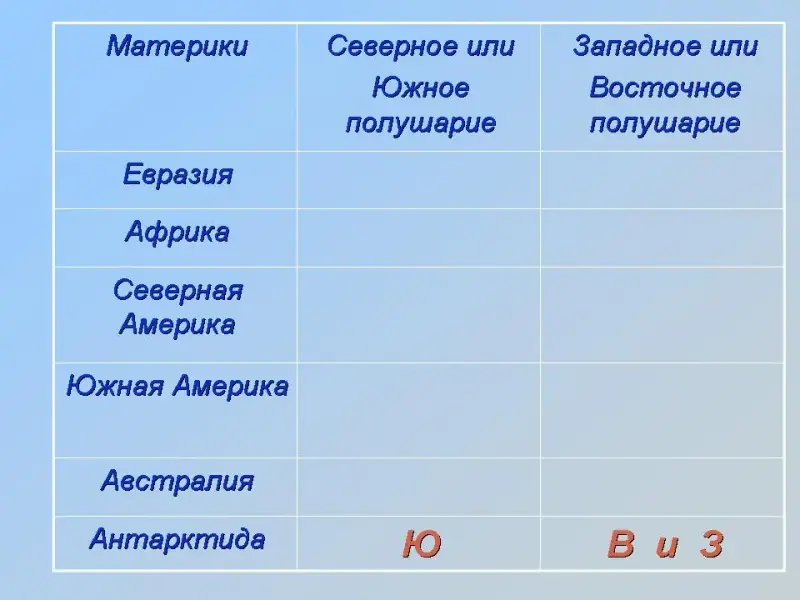 | Материки | Северное или Южное полушарие | Западное или Восточное полушарие |
|---|---|---|
| Евразия | | |
| Африка | | |
| Северная Америка | | |
| Южная Америка | | |
| Австралия | | |
| Антарктида | Ю | В и З |